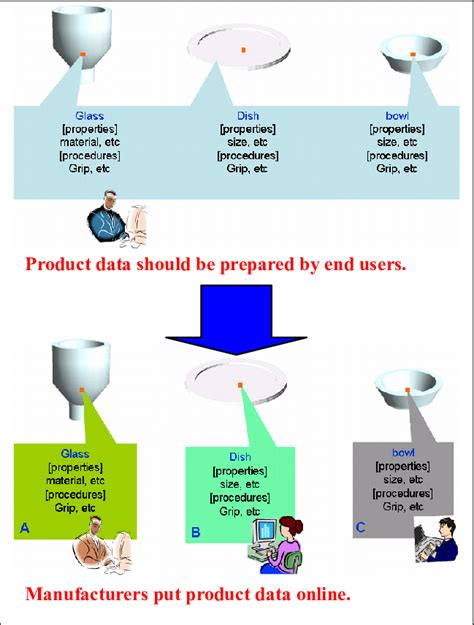 Glass
[properties]
material, etc
[procedures]
Grip, etc

Dish
[properties]
size, etc
[procedures]
Grip, etc

bowl
[properties]
size, etc
[procedures]
Grip, etc

Product data should be prepared by end users.

Glass
[properties]
material, etc
[procedures]
Grip, etc
A

Dish
[properties]
size, etc
[procedures]
Grip, etc
B

bowl
[properties]
size, etc
[procedures]
Grip, etc
C

Manufacturers put product data online.